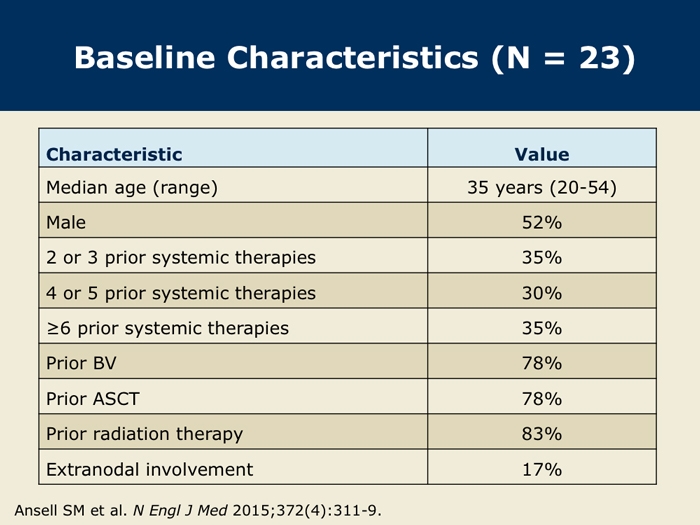 Baseline Characteristics (N = 23)

| Characteristic | Value |
|---|---|
| Median age (range) | 35 years (20-54) |
| Male | 52% |
| 2 or 3 prior systemic therapies | 35% |
| 4 or 5 prior systemic therapies | 30% |
| ≥6 prior systemic therapies | 35% |
| Prior BV | 78% |
| Prior ASCT | 78% |
| Prior radiation therapy | 83% |
| Extranodal involvement | 17% |

Ansell SM et al. N Engl J Med 2015;372(4):311-9.